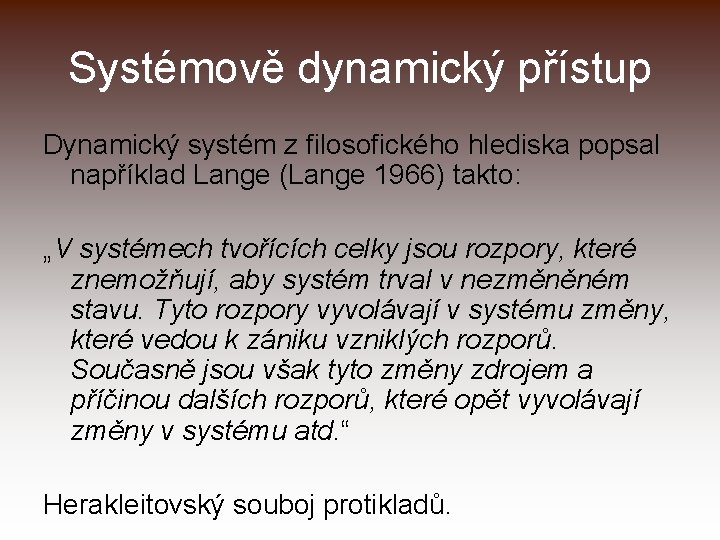 Systémově dynamický přístup

Dynamický systém z filosofického hlediska popsal například Lange (Lange 1966) takto:

„V systémech tvořících celky jsou rozpory, které znemožňují, aby systém trval v nezměněném stavu. Tyto rozpory vyvolávají v systému změny, které vedou k zániku vzniklých rozporů. Současně jsou však tyto změny zdrojem a příčinou dalších rozporů, které opět vyvolávají změny v systému atd.“

Herakleitovský souboj protikladů.